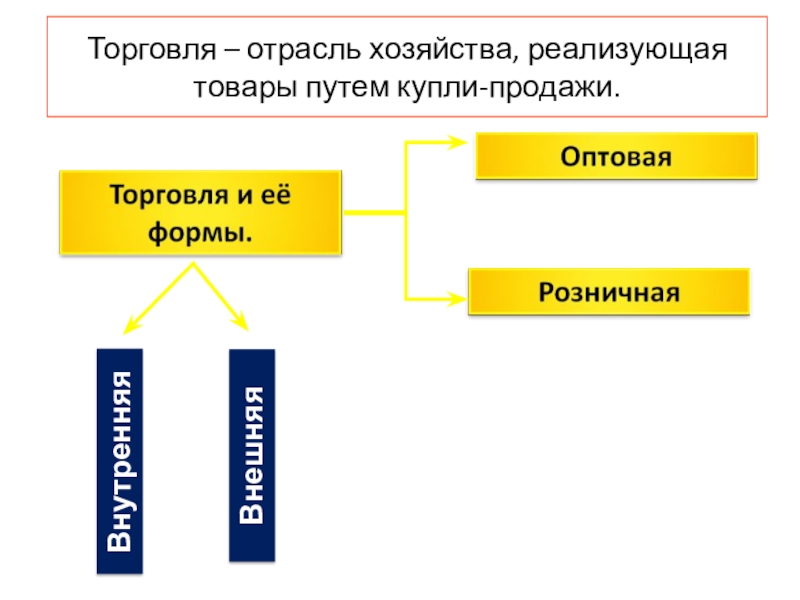 Торговля – отрасль хозяйства, реализующая товары путем купли-продажи.

Торговля и её формы.

Оптовая

Розничная

Внутренняя

Внешняя